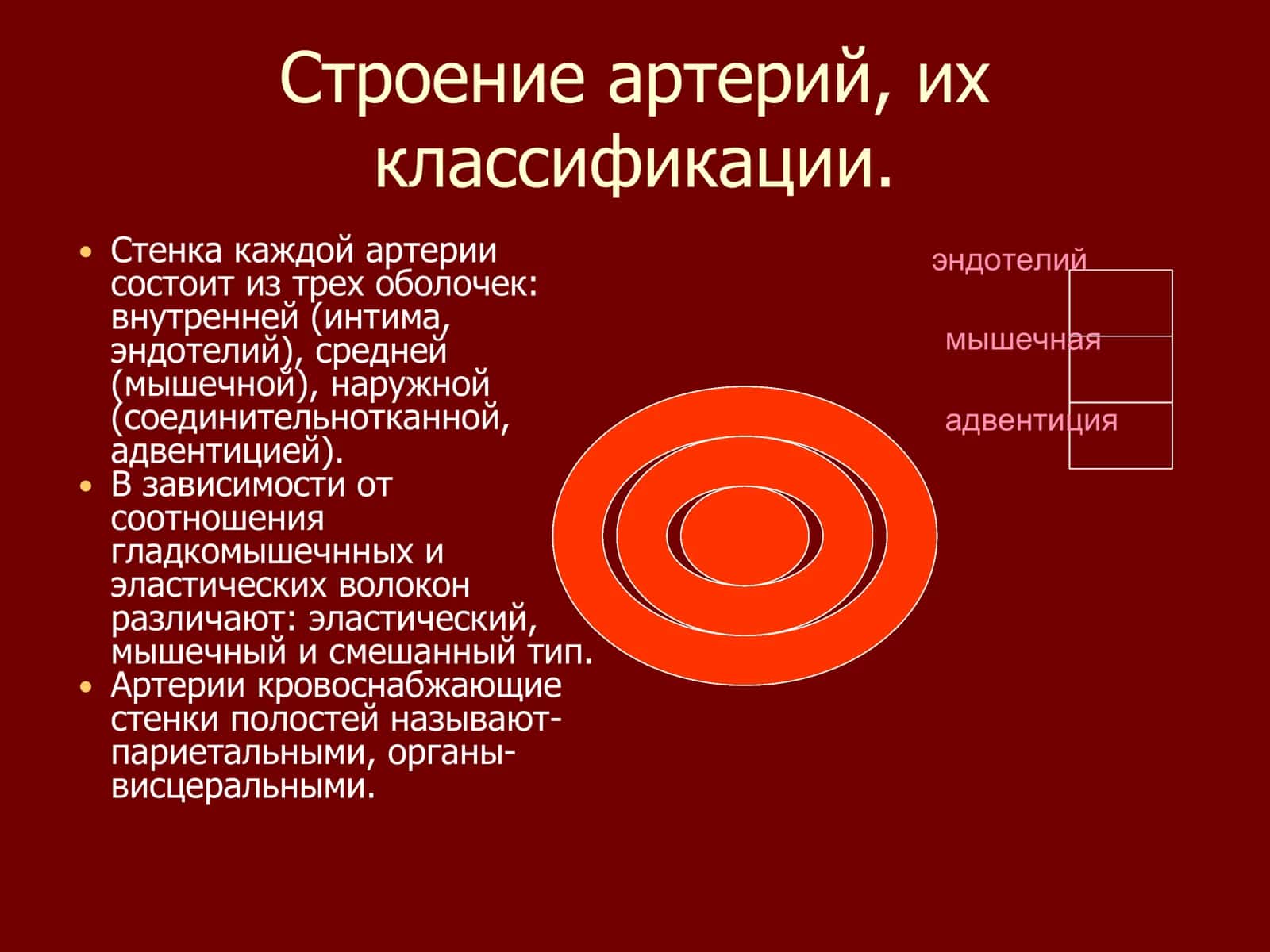 Строение артерий, их классификации.

• Стенка каждой артерии состоит из трех оболочек: внутренней (интима, эндотелий), средней (мышечной), наружной (соединительнотканной, адвентицией).
• В зависимости от соотношения гладкомышечнных и эластических волокон различают: эластический, мышечный и смешанный тип.
• Артерии кровоснабжающие стенки полостей называют- париетальными, органы- висцеральными.

эндотелий

мышечная

адвентиция